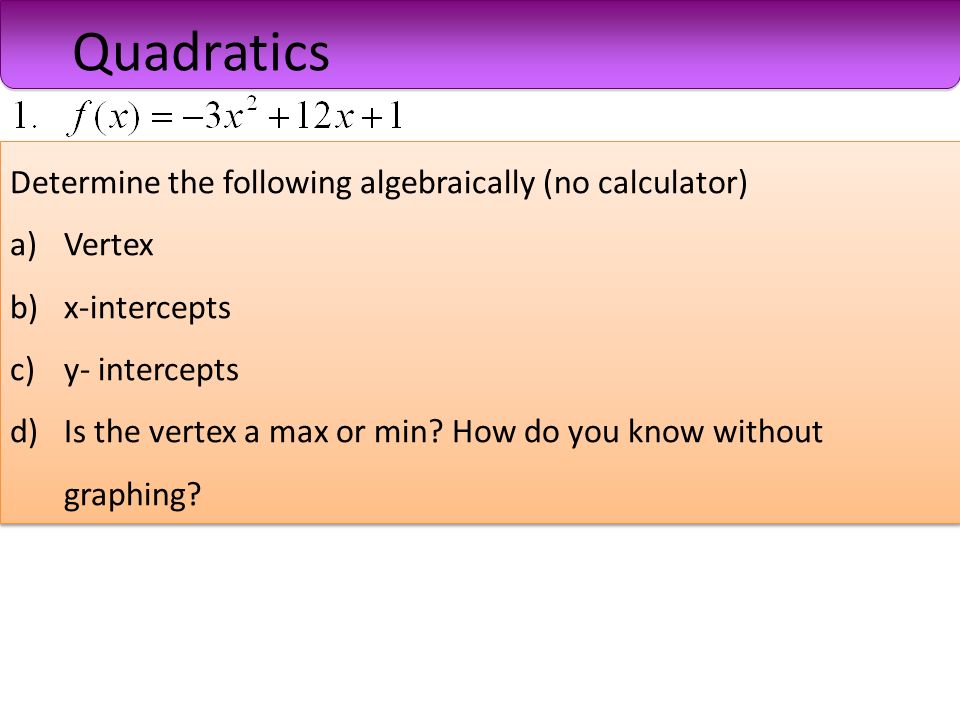 Quadratics

1. $f(x) = -3x^2 + 12x + 1$

Determine the following algebraically (no calculator)

a) Vertex

b) x-intercepts

c) y- intercepts

d) Is the vertex a max or min? How do you know without graphing?